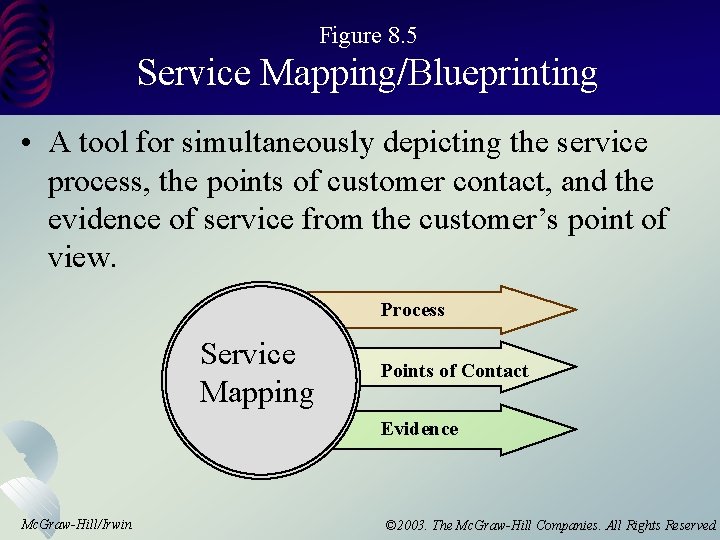 Figure 8.5
Service Mapping/Blueprinting

• A tool for simultaneously depicting the service process, the points of customer contact, and the evidence of service from the customer's point of view.

Service Mapping

Process

Points of Contact

Evidence

McGraw-Hill/Irwin

©2003. The McGraw-Hill Companies. All Rights Reserved